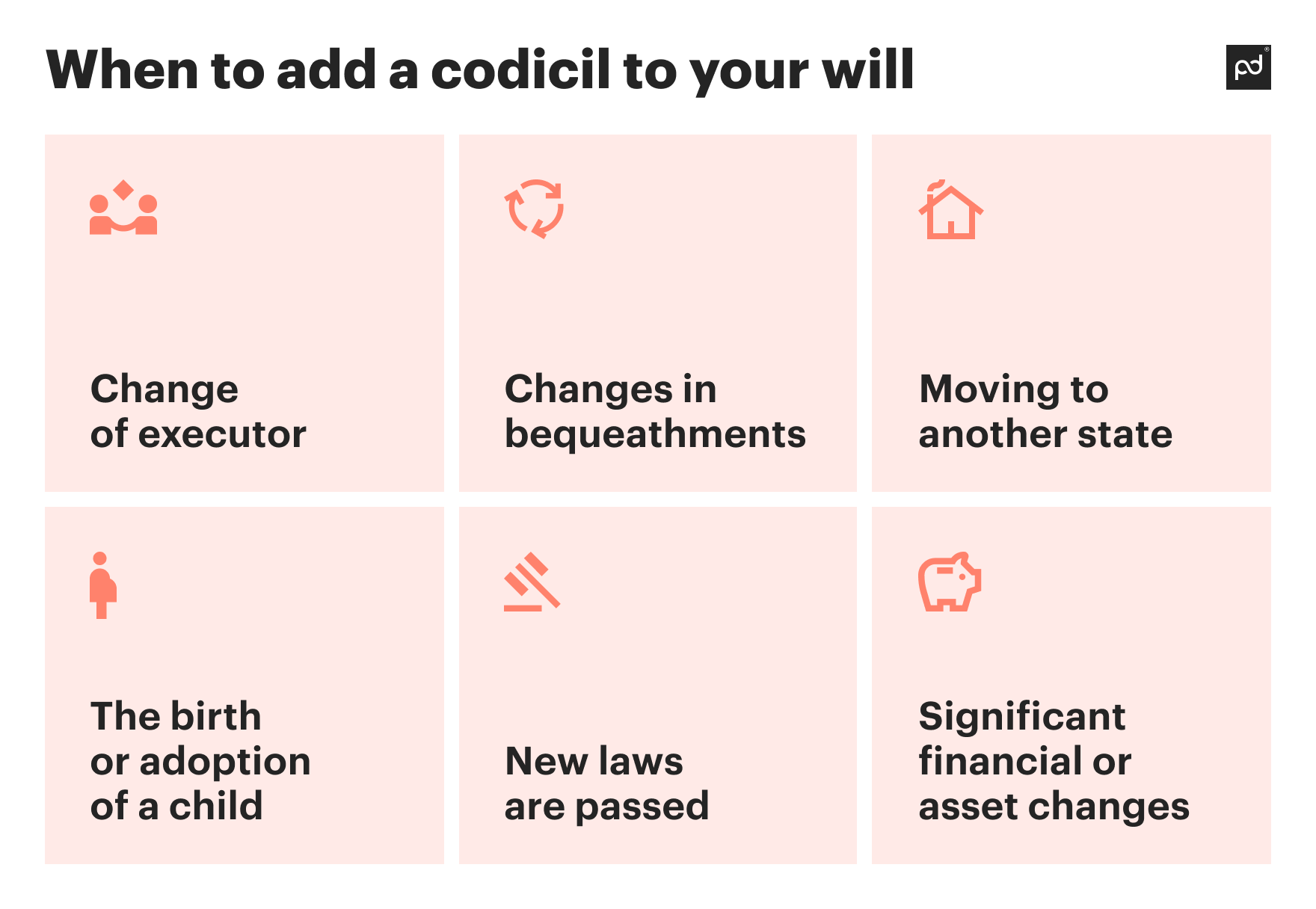 When to add a codicil to your will

pd

Change of executor

Changes in bequeathments

Moving to another state

The birth or adoption of a child

New laws are passed

Significant financial or asset changes